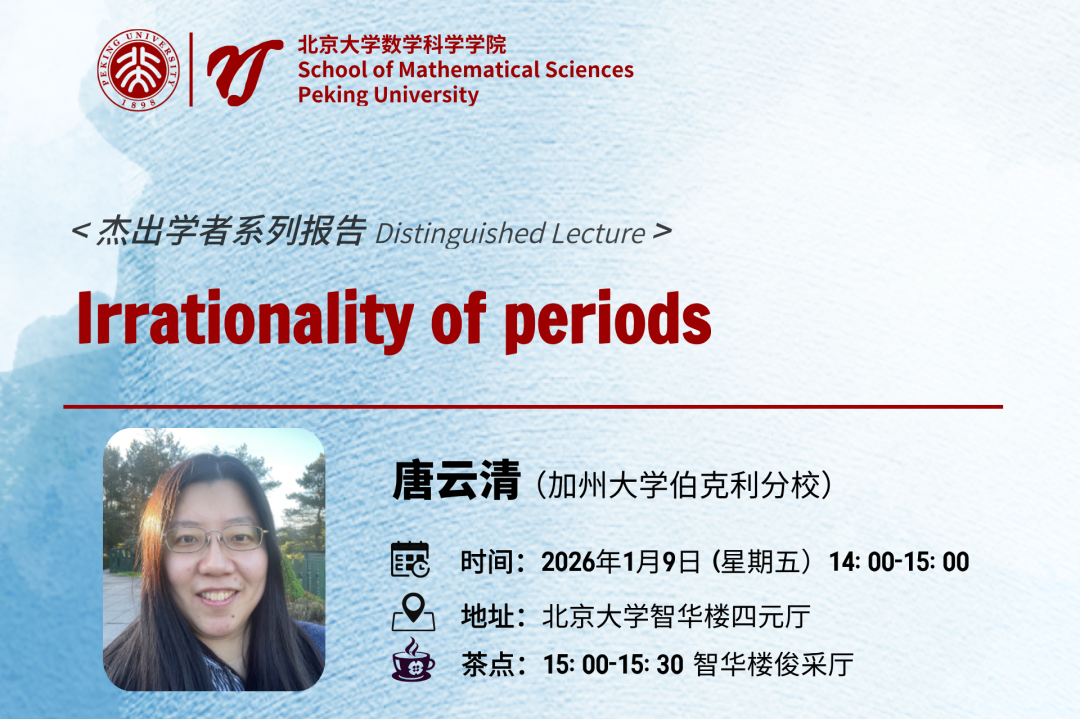 PEKING UNIVERSITY 1898

北京大学数学科学学院
School of Mathematical Sciences
Peking University

< 杰出学者系列报告 Distinguished Lecture >

Irrationality of periods

唐云清（加州大学伯克利分校）

时间：2026年1月9日（星期五）14: 00-15: 00

地址：北京大学智华楼四元厅

茶点：15: 00-15: 30 智华楼俊采厅